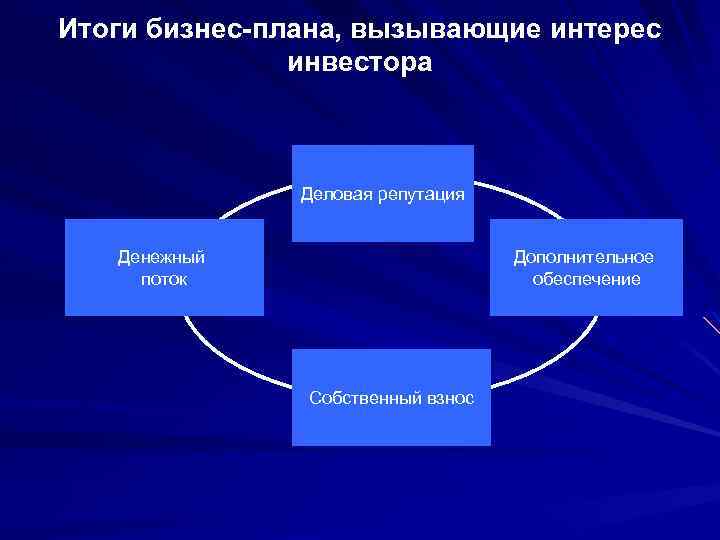 Итоги бизнес-плана, вызывающие интерес инвестора

Деловая репутация

Денежный поток

Дополнительное обеспечение

Собственный взнос